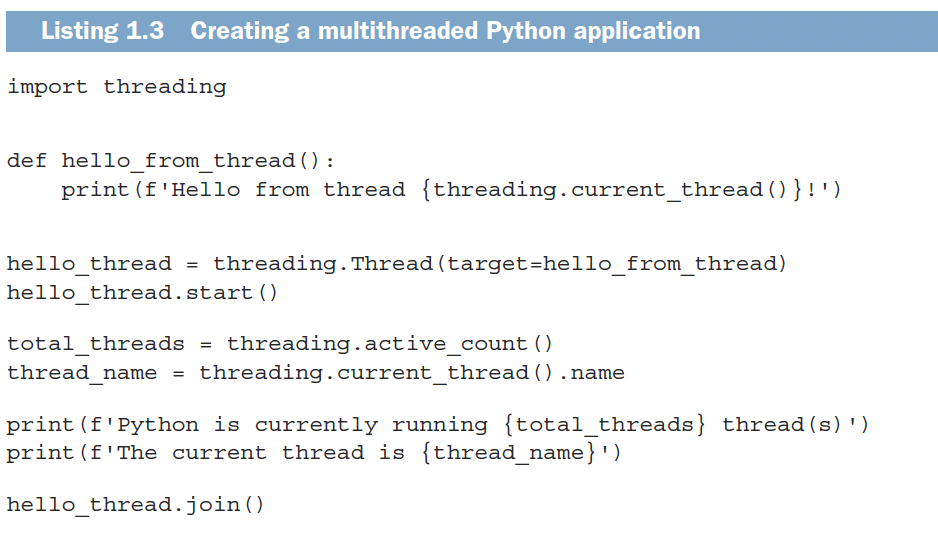 Listing 1.3 Creating a multithreaded Python application

import threading


def hello_from_thread():
    print(f'Hello from thread {threading.current_thread()}!')


hello_thread = threading.Thread(target=hello_from_thread)
hello_thread.start()

total_threads = threading.active_count()
thread_name = threading.current_thread().name

print(f'Python is currently running {total_threads} thread(s)')
print(f'The current thread is {thread_name}')

hello_thread.join()